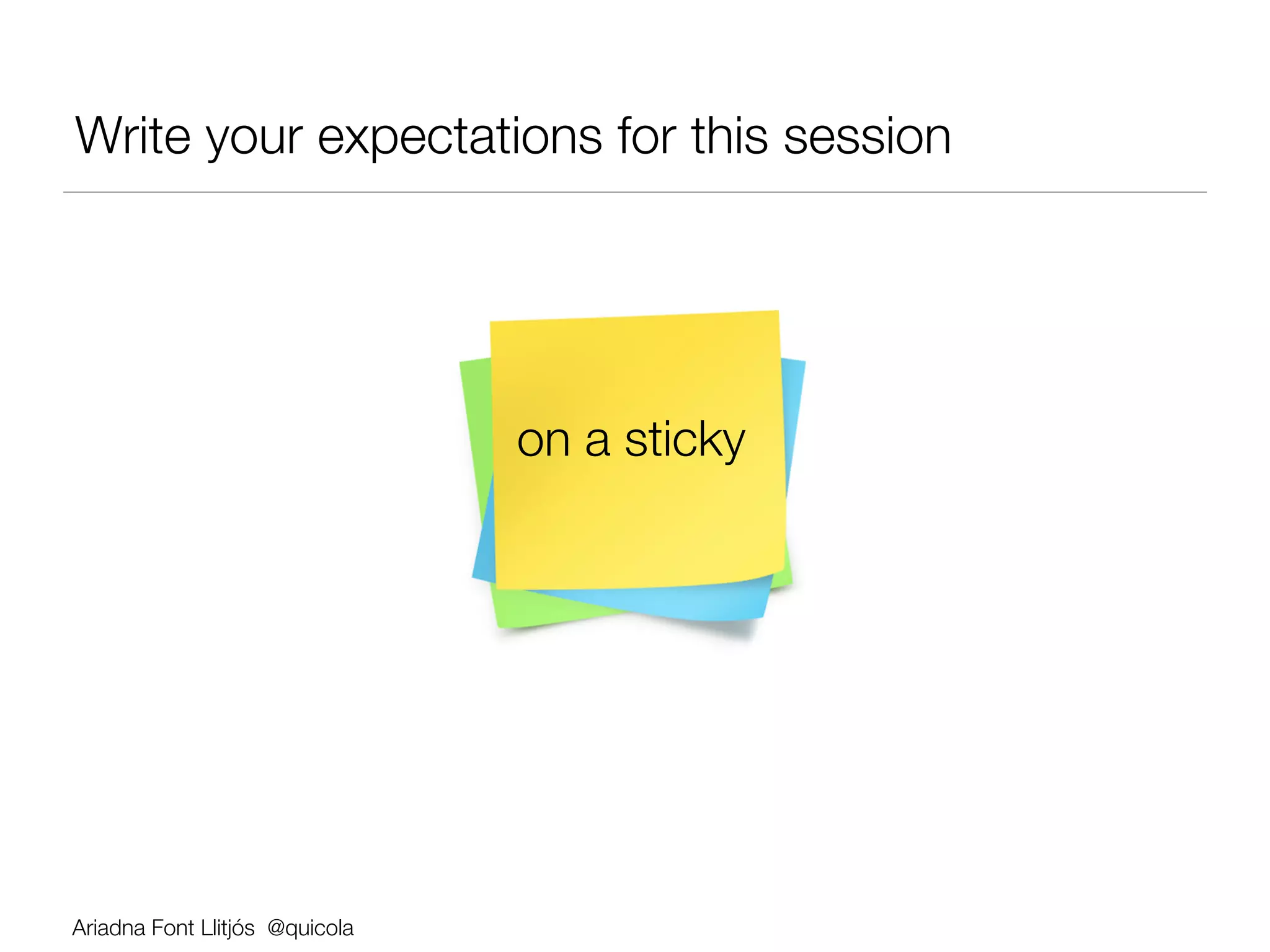 Write your expectations for this session

on a sticky

Ariadna Font Llitjós @quicola